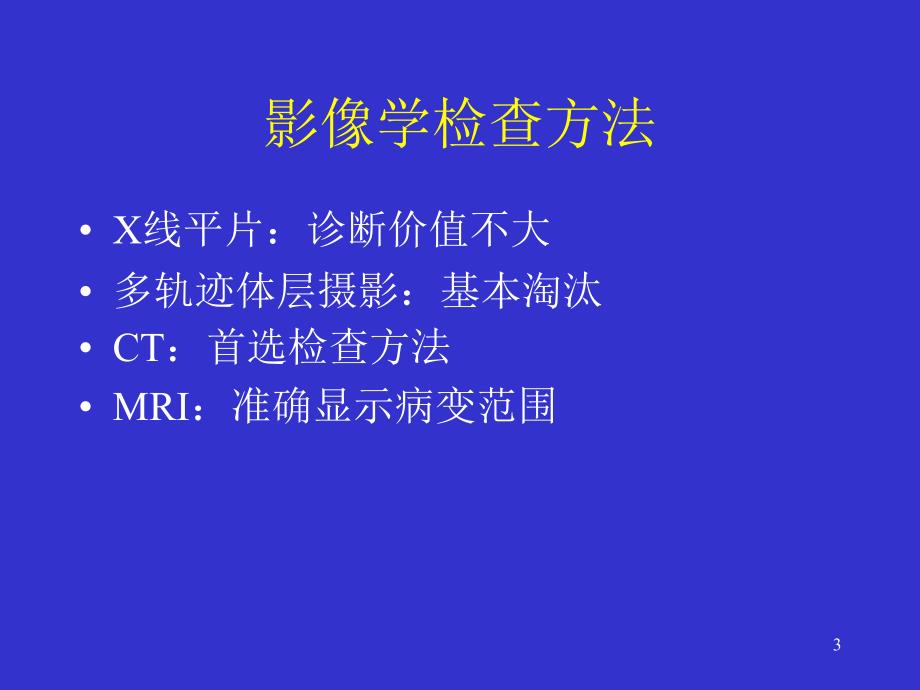 影像学检查方法

• X线平片：诊断价值不大
• 多轨迹体层摄影：基本淘汰
• CT：首选检查方法
• MRI：准确显示病变范围

3